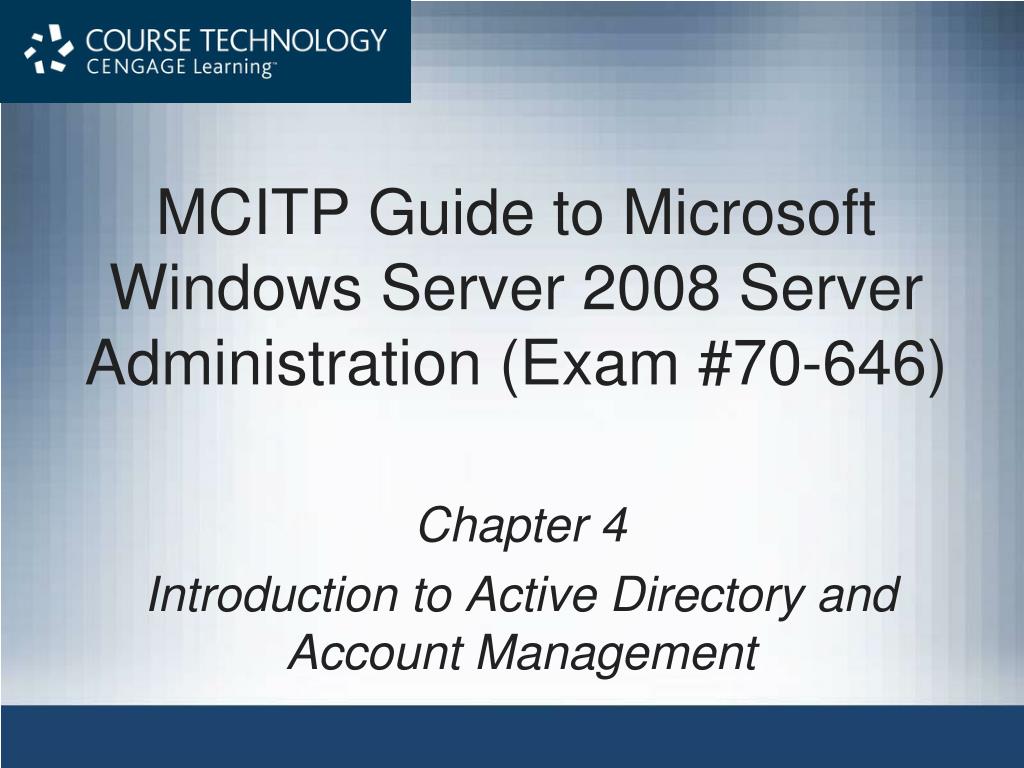 COURSE TECHNOLOGY
CENGAGE Learning™

MCITP Guide to Microsoft Windows Server 2008 Server Administration (Exam #70-646)

Chapter 4

Introduction to Active Directory and Account Management